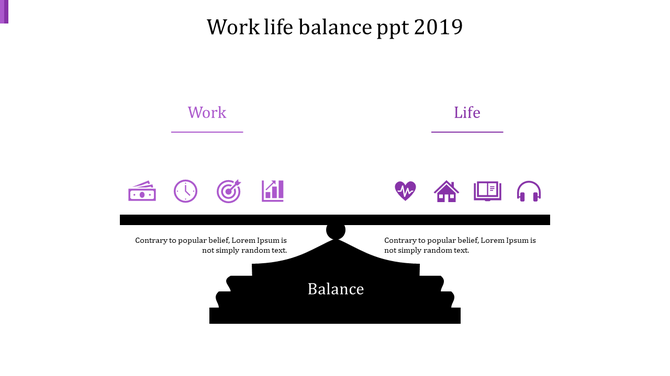 Work life balance ppt 2019

Work

Life

Contrary to popular belief, Lorem Ipsum is not simply random text.

Contrary to popular belief, Lorem Ipsum is not simply random text.

Balance